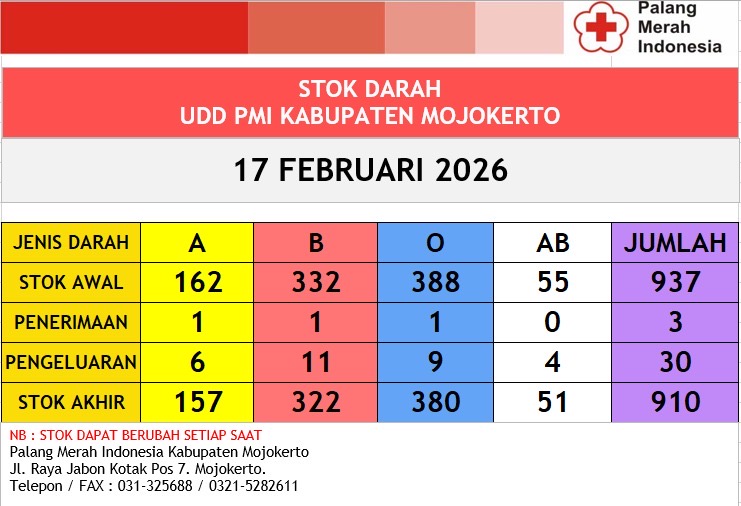 Palang Merah Indonesia

STOK DARAH
UDD PMI KABUPATEN MOJOKERTO

17 FEBRUARI 2026

| JENIS DARAH | A | B | O | AB | JUMLAH |
|---|---|---|---|---|---|
| STOK AWAL | 162 | 332 | 388 | 55 | 937 |
| PENERIMAAN | 1 | 1 | 1 | 0 | 3 |
| PENGELUARAN | 6 | 11 | 9 | 4 | 30 |
| STOK AKHIR | 157 | 322 | 380 | 51 | 910 |

NB : STOK DAPAT BERUBAH SETIAP SAAT
Palang Merah Indonesia Kabupaten Mojokerto
Jl. Raya Jabon Kotak Pos 7. Mojokerto.
Telepon / FAX : 031-325688 / 0321-5282611